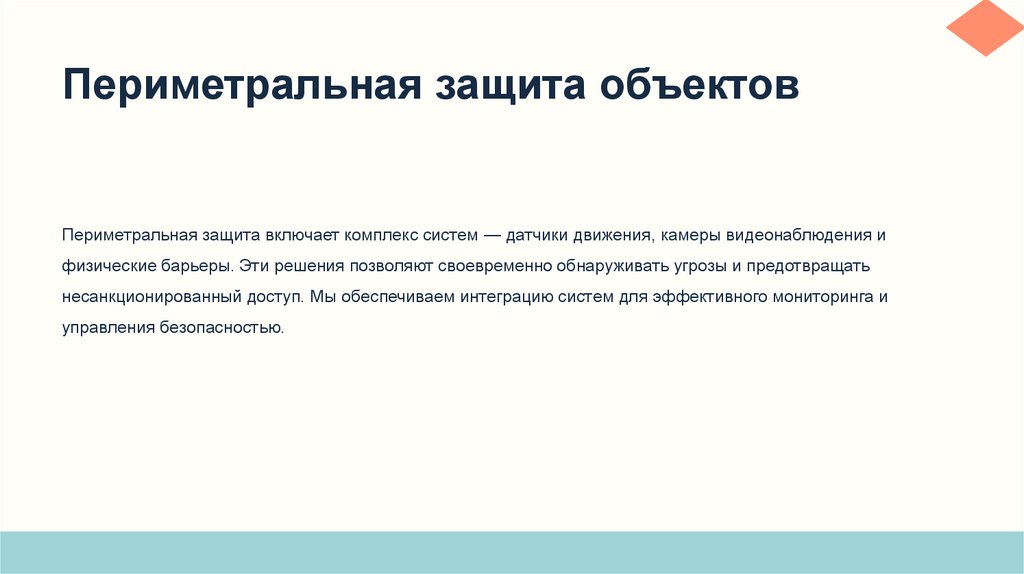 Периметральная защита объектов

Периметральная защита включает комплекс систем — датчики движения, камеры видеонаблюдения и физические барьеры. Эти решения позволяют своевременно обнаруживать угрозы и предотвращать несанкционированный доступ. Мы обеспечиваем интеграцию систем для эффективного мониторинга и управления безопасностью.